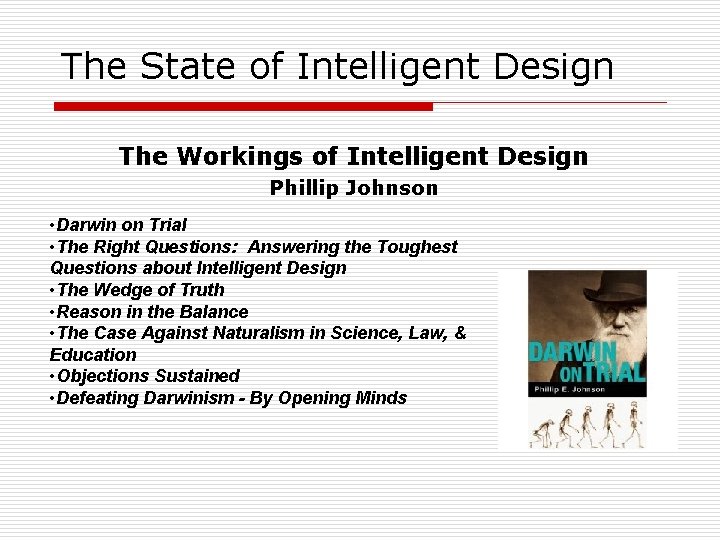 The State of Intelligent Design

The Workings of Intelligent Design

Phillip Johnson

•Darwin on Trial
•The Right Questions: Answering the Toughest Questions about Intelligent Design
•The Wedge of Truth
•Reason in the Balance
•The Case Against Naturalism in Science, Law, & Education
•Objections Sustained
•Defeating Darwinism - By Opening Minds

DARWIN ON TRIAL
Phillip E. Johnson